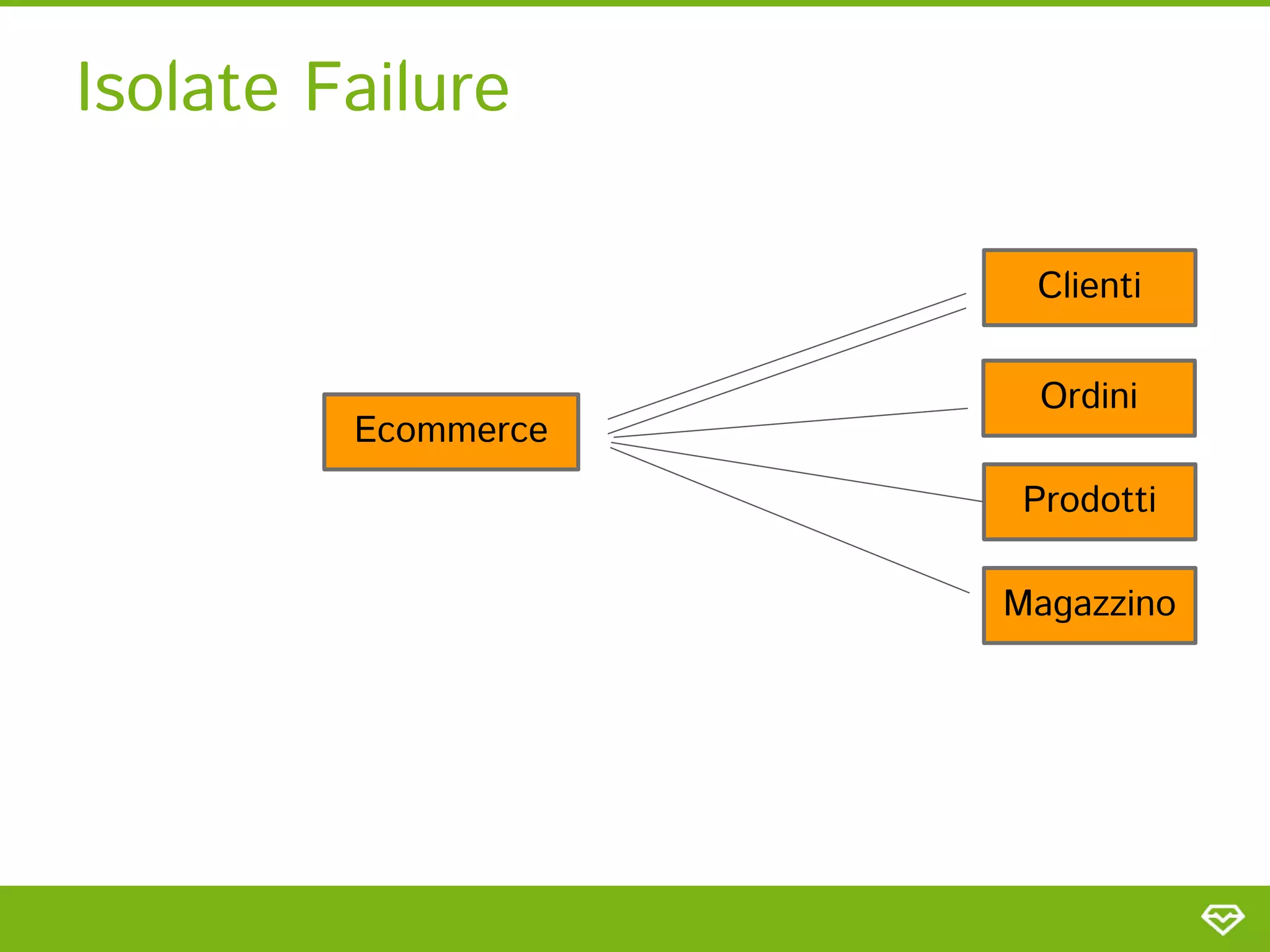 Isolate Failure

Ecommerce

Clienti

Ordini

Prodotti

Magazzino